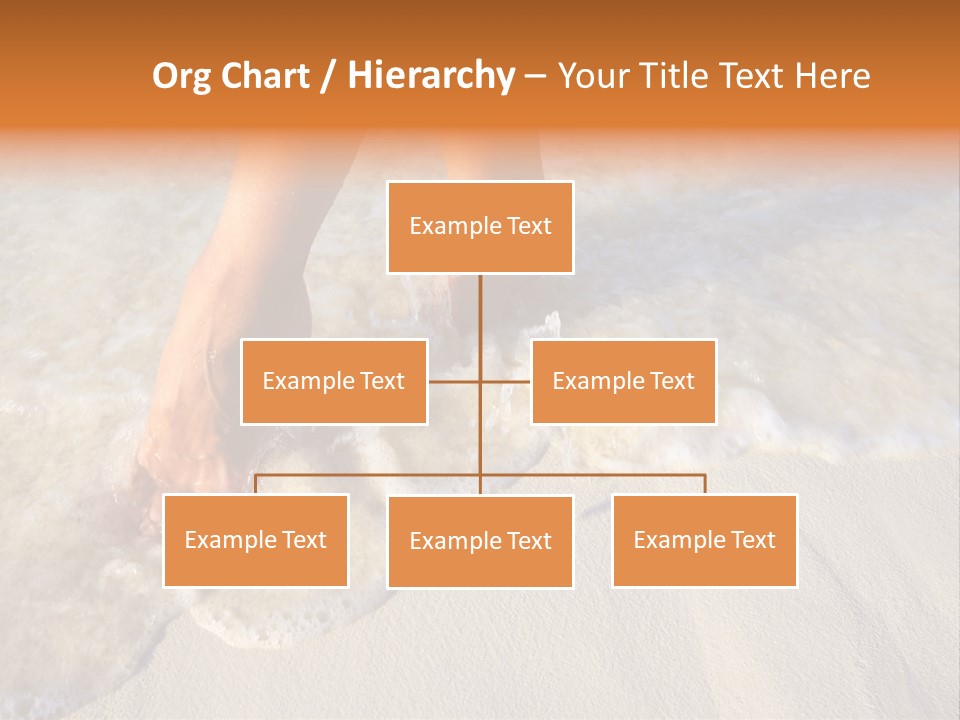 Org Chart / Hierarchy – Your Title Text Here

Example Text

Example Text

Example Text

Example Text

Example Text

Example Text